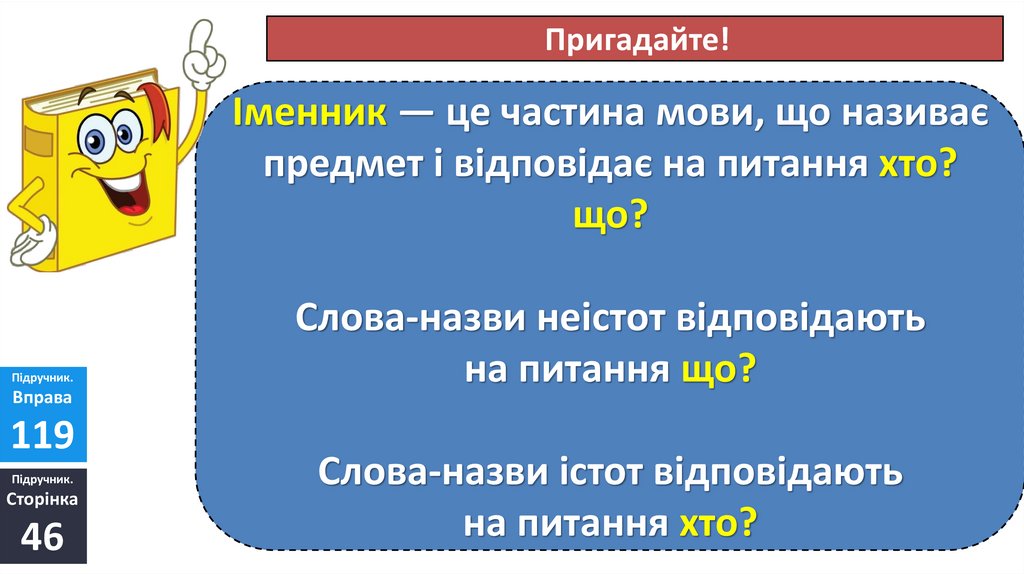 Пригадайте!

Іменник — це частина мови, що називає предмет і відповідає на питання хто? що?

Слова-назви неістот відповідають на питання що?

Слова-назви істот відповідають на питання хто?

Підручник.
Вправа
119

Підручник.
Сторінка
46